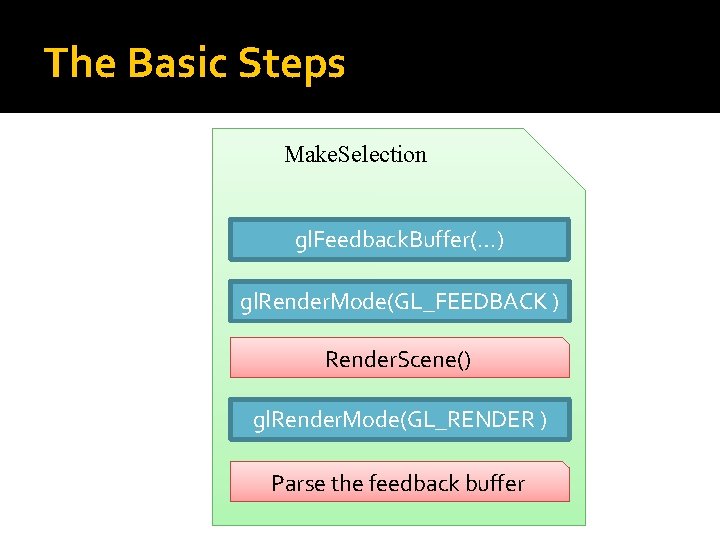 The Basic Steps

MakeSelection

glFeedbackBuffer(...)

glRenderMode(GL_FEEDBACK )

RenderScene()

glRenderMode(GL_RENDER )

Parse the feedback buffer